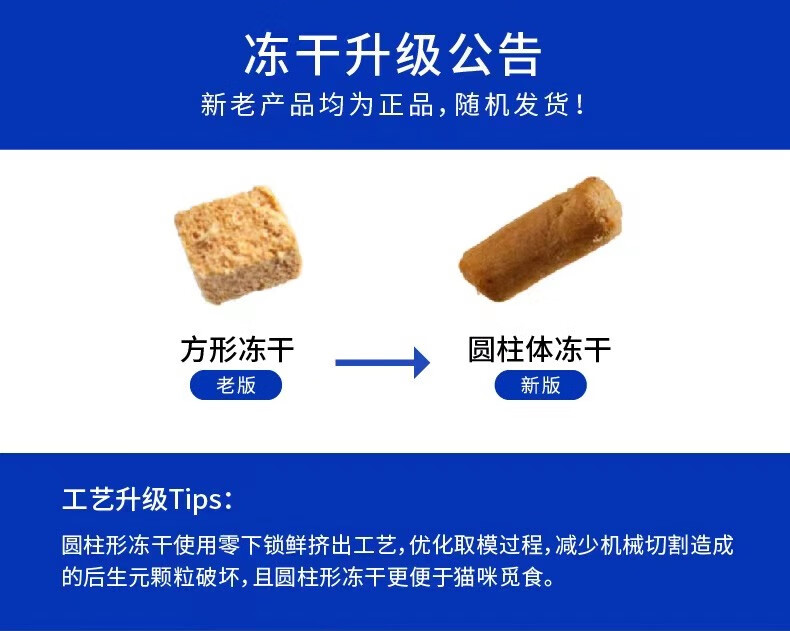 冻干升级公告
新老产品均为正品，随机发货！

方形冻干
老版

圆柱体冻干
新版

工艺升级Tips：
圆柱形冻干使用零下锁鲜挤出工艺，优化取模过程，减少机械切割造成的后生元颗粒破坏，且圆柱形冻干更便于猫咪觅食。